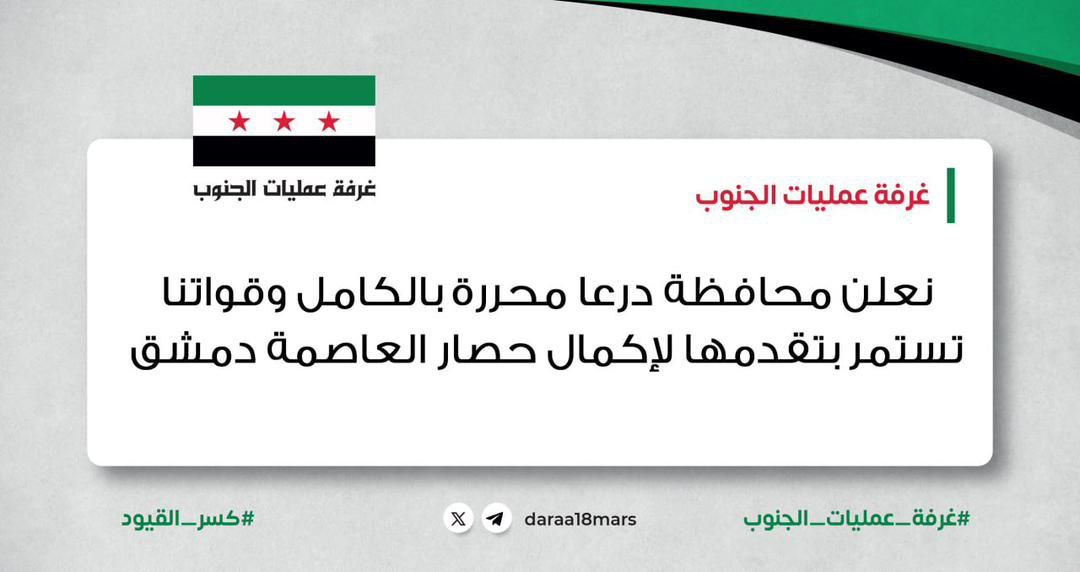 غرفة عمليات الجنوب

غرفة عمليات الجنوب

نعلن محافظة درعا محررة بالكامل وقواتنا تستمر بتقدمها لإكمال حصار العاصمة دمشق

#غرفة_عمليات_الجنوب

daraa18mars

#كسر_القيود